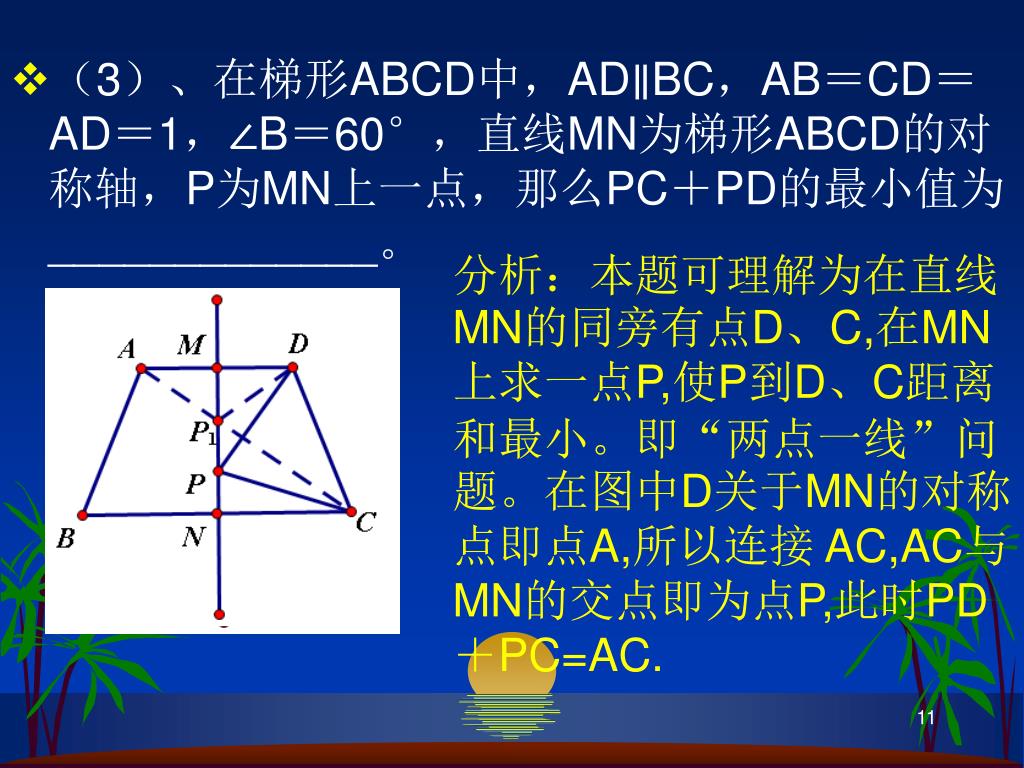 ❖（3）、在梯形ABCD中，AD∥BC，AB＝CD＝AD＝1，∠B＝60°，直线MN为梯形ABCD的对称轴，P为MN上一点，那么PC＋PD的最小值为______________。

A M D
$P_1$
P
B N C

分析：本题可理解为在直线MN的同旁有点D、C,在MN上求一点P,使P到D、C距离和最小。即“两点一线”问题。在图中D关于MN的对称点即点A,所以连接 AC,AC与MN的交点即为点P,此时PD＋PC=AC.

11